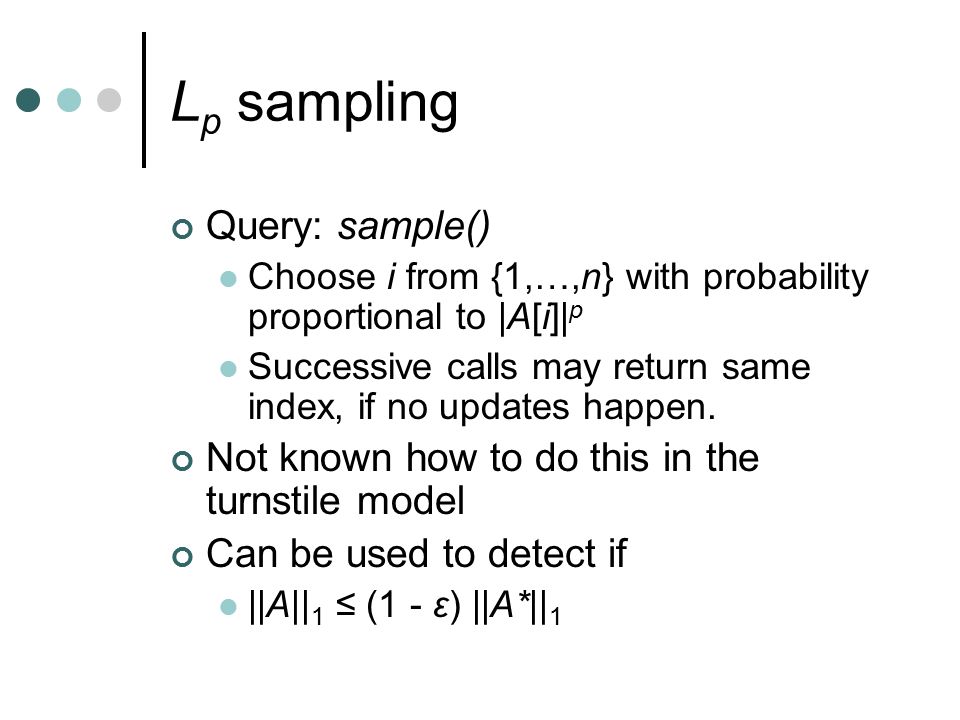 $L_p$ sampling

Query: sample()

Choose $i$ from $\{1,\ldots,n\}$ with probability proportional to $|A[i]|^p$

Successive calls may return same index, if no updates happen.

Not known how to do this in the turnstile model

Can be used to detect if

$||A||_1 \leq (1 - \varepsilon)\ ||A^*||_1$